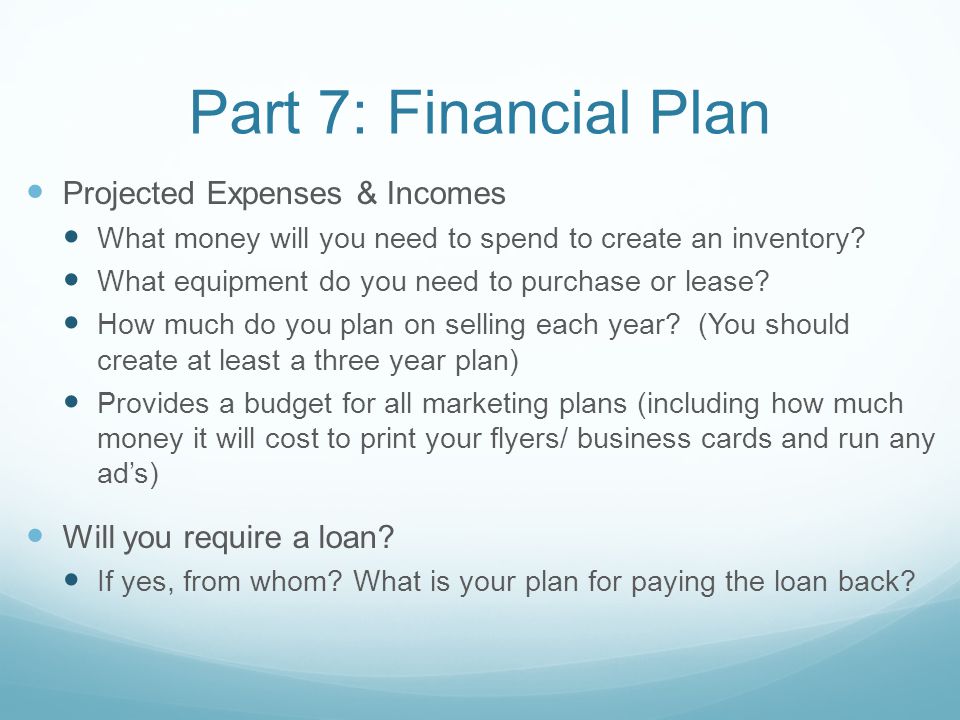 Part 7: Financial Plan

- Projected Expenses & Incomes
  - What money will you need to spend to create an inventory?
  - What equipment do you need to purchase or lease?
  - How much do you plan on selling each year? (You should create at least a three year plan)
  - Provides a budget for all marketing plans (including how much money it will cost to print your flyers/ business cards and run any ad's)
- Will you require a loan?
  - If yes, from whom? What is your plan for paying the loan back?